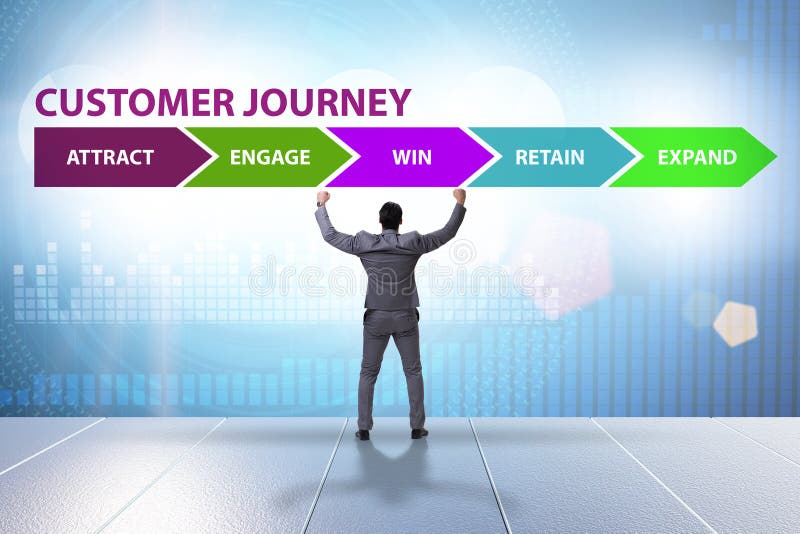 CUSTOMER JOURNEY

ATTRACT

ENGAGE

WIN

RETAIN

EXPAND

dreamstime